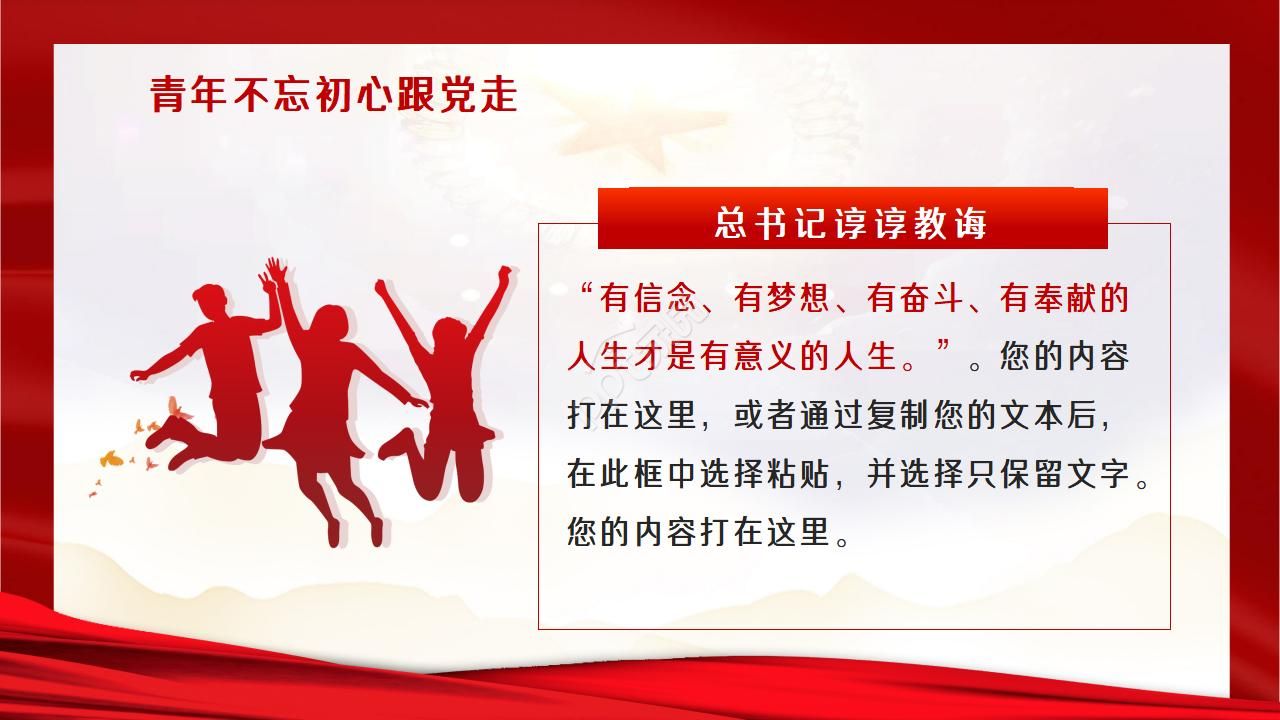 青年不忘初心跟党走

总书记谆谆教诲

“有信念、有梦想、有奋斗、有奉献的人生才是有意义的人生。”。您的内容打在这里，或者通过复制您的文本后，在此框中选择粘贴，并选择只保留文字。您的内容打在这里。